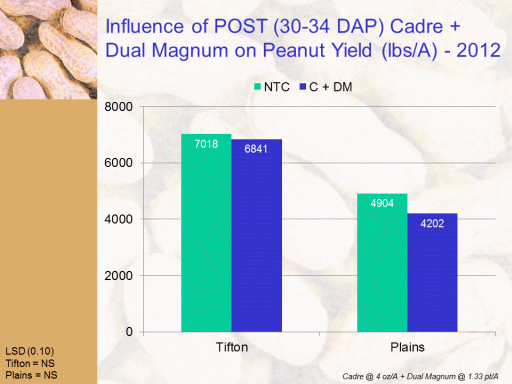 Influence of POST (30-34 DAP) Cadre + Dual Magnum on Peanut Yield (lbs/A) - 2012

NTC C + DM

8000
6000
4000
2000
0

7018
6841
4904
4202

Tifton
Plains

LSD (0.10)
Tifton = NS
Plains = NS

Cadre @ 4 oz/A + Dual Magnum @ 1.33 pt/A